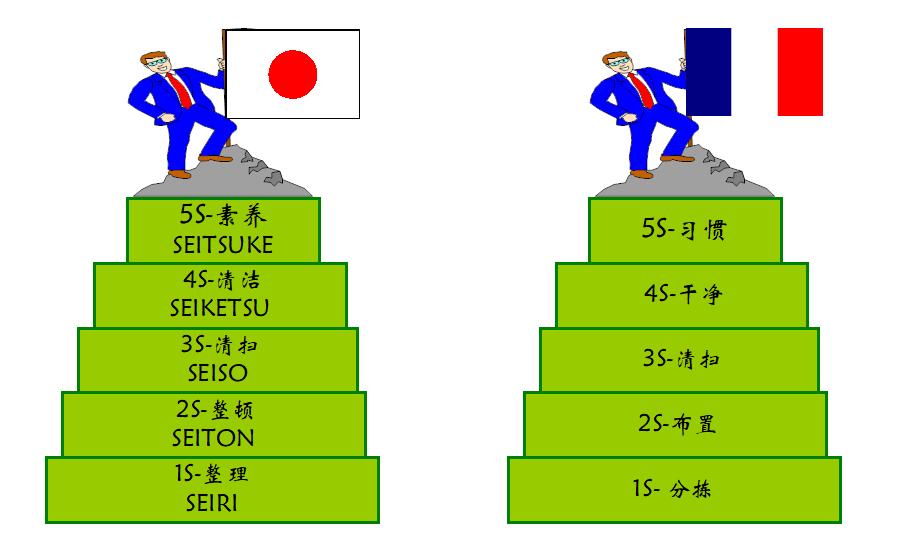 5S-素养
SEITSUKE

4S-清洁
SEIKETSU

3S-清扫
SEISO

2S-整顿
SEITON

1S-整理
SEIRI

5S-习惯

4S-干净

3S-清扫

2S-布置

1S- 分拣